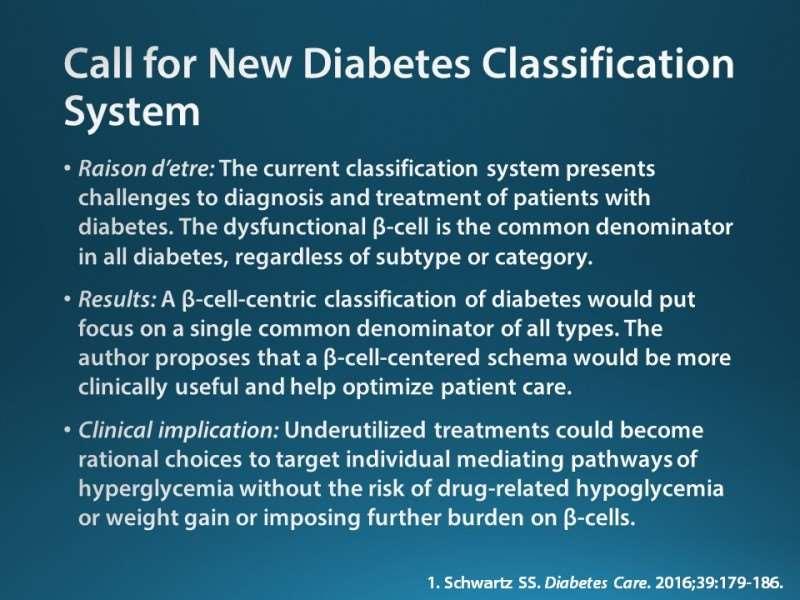 Call for New Diabetes Classification System

• Raison d'etre: The current classification system presents challenges to diagnosis and treatment of patients with diabetes. The dysfunctional β-cell is the common denominator in all diabetes, regardless of subtype or category.

• Results: A β-cell-centric classification of diabetes would put focus on a single common denominator of all types. The author proposes that a β-cell-centered schema would be more clinically useful and help optimize patient care.

• Clinical implication: Underutilized treatments could become rational choices to target individual mediating pathways of hyperglycemia without the risk of drug-related hypoglycemia or weight gain or imposing further burden on β-cells.

1. Schwartz SS. Diabetes Care. 2016;39:179-186.